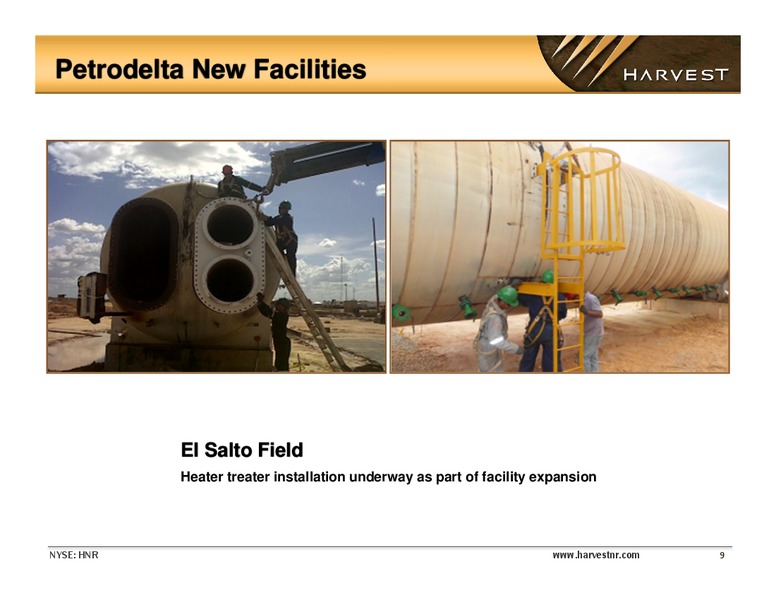 Petrodelta New Facilities

HARVEST

El Salto Field

Heater treater installation underway as part of facility expansion

NYSE: HNR

www.harvestnr.com

9